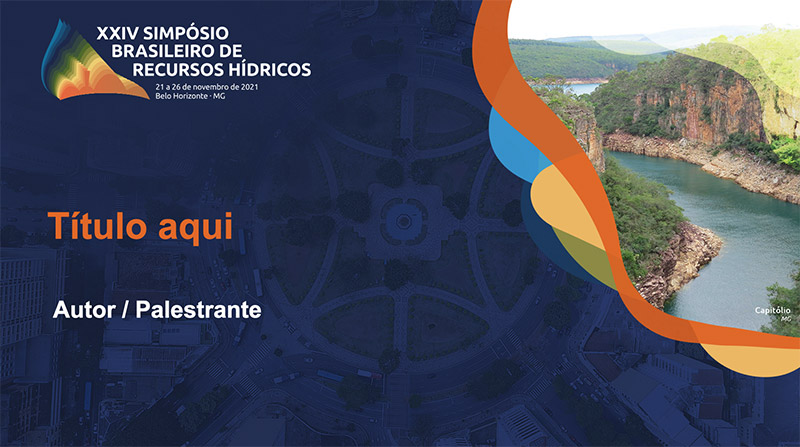 XXIV SIMPÓSIO BRASILEIRO DE RECURSOS HÍDRICOS
21 a 26 de novembro de 2021
Belo Horizonte · MG

Título aqui

Autor / Palestrante

Capitólio
MG